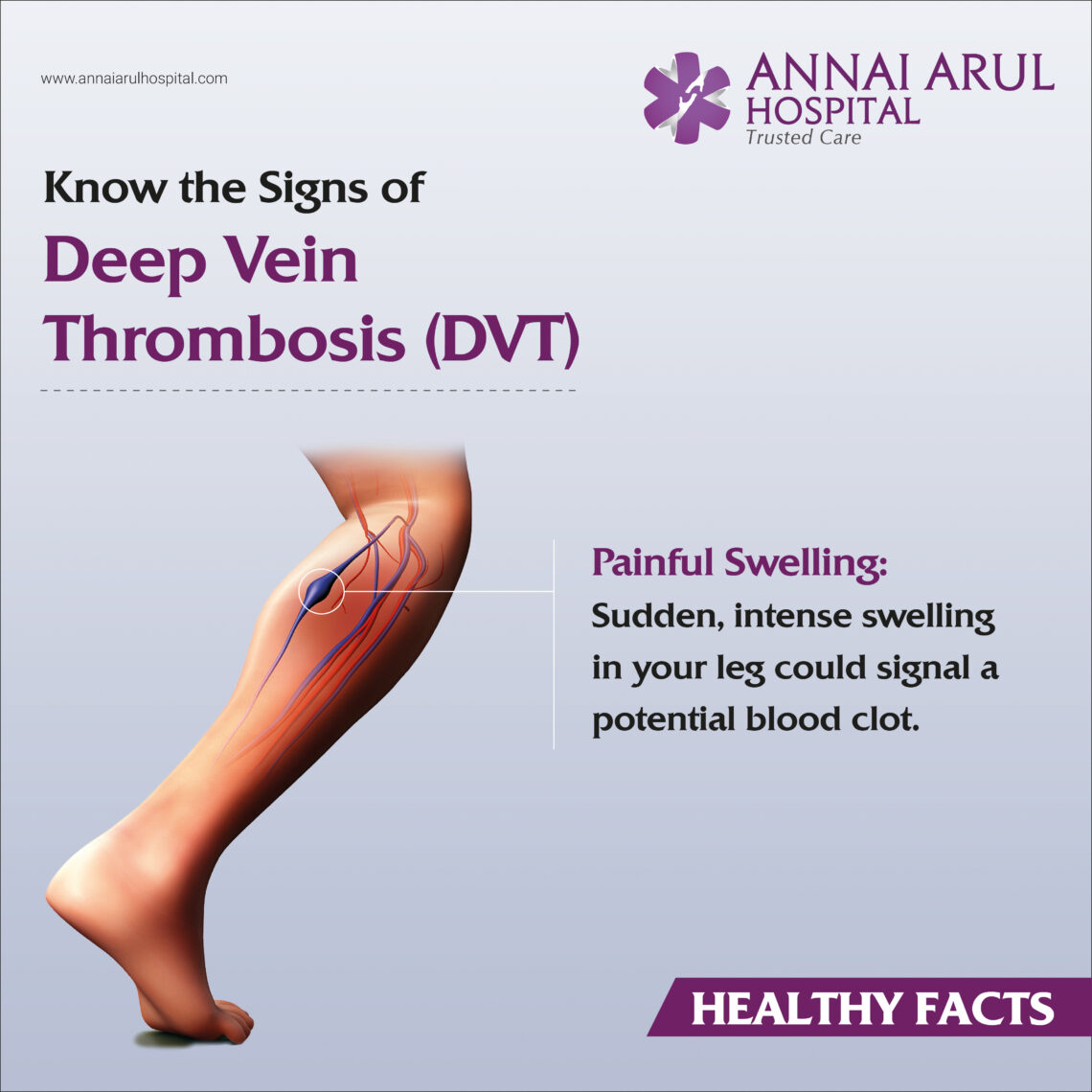 www.annaiarulhospital.com

ANNAI ARUL
HOSPITAL
Trusted Care

Know the Signs of
Deep Vein Thrombosis (DVT)

Painful Swelling:
Sudden, intense swelling in your leg could signal a potential blood clot.

HEALTHY FACTS